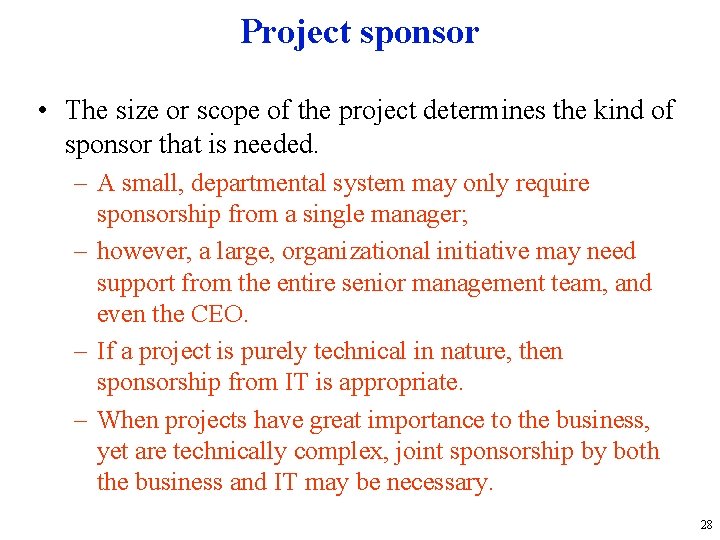 Project sponsor

• The size or scope of the project determines the kind of sponsor that is needed.

– A small, departmental system may only require sponsorship from a single manager;

– however, a large, organizational initiative may need support from the entire senior management team, and even the CEO.

– If a project is purely technical in nature, then sponsorship from IT is appropriate.

– When projects have great importance to the business, yet are technically complex, joint sponsorship by both the business and IT may be necessary.

28